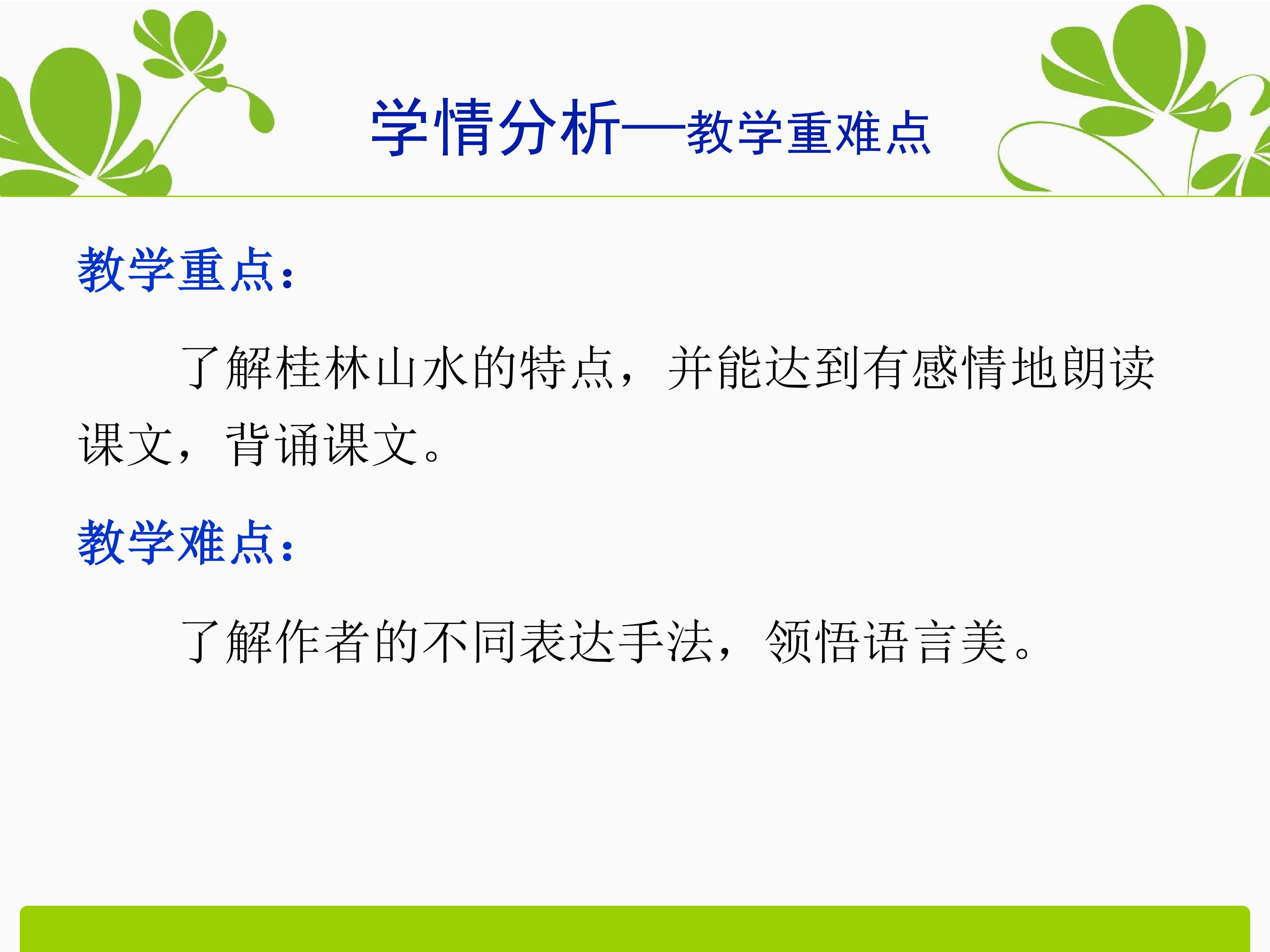 学情分析—教学重难点

教学重点：

了解桂林山水的特点，并能达到有感情地朗读课文，背诵课文。

教学难点：

了解作者的不同表达手法，领悟语言美。